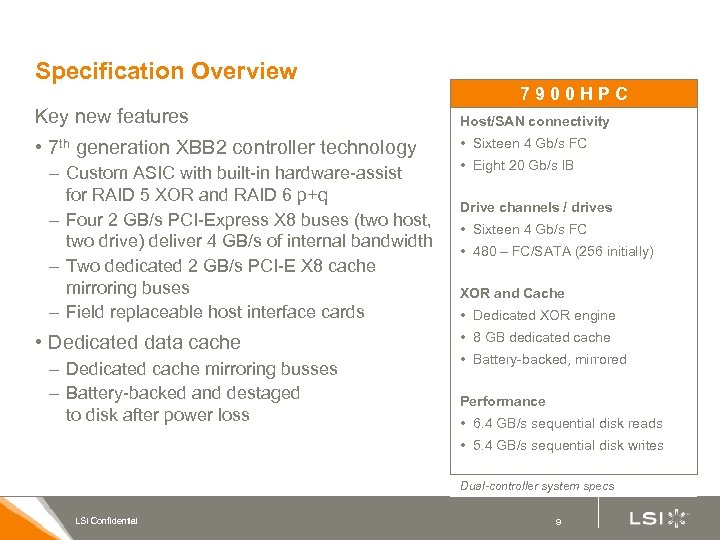 Specification Overview

Key new features

• 7$^{th}$ generation XBB2 controller technology

– Custom ASIC with built-in hardware-assist for RAID 5 XOR and RAID 6 p+q

– Four 2 GB/s PCI-Express X8 buses (two host, two drive) deliver 4 GB/s of internal bandwidth

– Two dedicated 2 GB/s PCI-E X8 cache mirroring buses

– Field replaceable host interface cards

• Dedicated data cache

– Dedicated cache mirroring busses

– Battery-backed and destaged to disk after power loss

7900HPC

Host/SAN connectivity

• Sixteen 4 Gb/s FC

• Eight 20 Gb/s IB

Drive channels / drives

• Sixteen 4 Gb/s FC

• 480 – FC/SATA (256 initially)

XOR and Cache

• Dedicated XOR engine

• 8 GB dedicated cache

• Battery-backed, mirrored

Performance

• 6.4 GB/s sequential disk reads

• 5.4 GB/s sequential disk writes

Dual-controller system specs

LSI Confidential

9

LSI